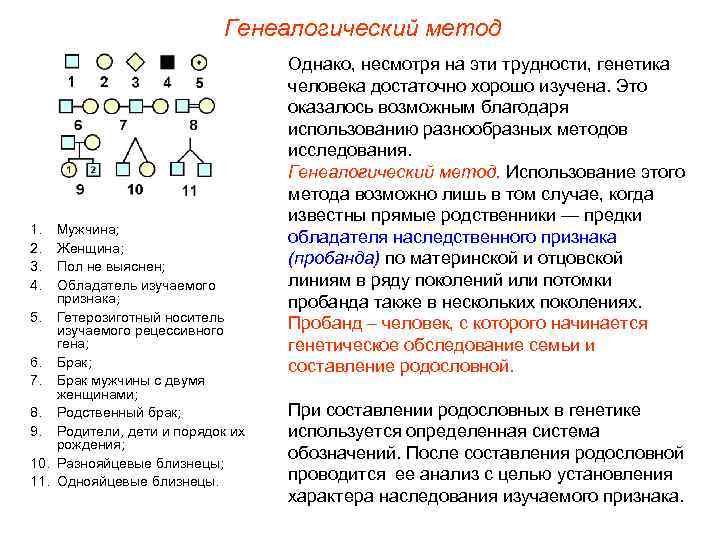 Генеалогический метод

1 2 3 4 5

6 7 8

1 2

9 10 11

1. Мужчина;
2. Женщина;
3. Пол не выяснен;
4. Обладатель изучаемого признака;
5. Гетерозиготный носитель изучаемого рецессивного гена;
6. Брак;
7. Брак мужчины с двумя женщинами;
8. Родственный брак;
9. Родители, дети и порядок их рождения;
10. Разнояйцевые близнецы;
11. Однояйцевые близнецы.

Однако, несмотря на эти трудности, генетика человека достаточно хорошо изучена. Это оказалось возможным благодаря использованию разнообразных методов исследования.
Генеалогический метод. Использование этого метода возможно лишь в том случае, когда известны прямые родственники — предки обладателя наследственного признака (пробанда) по материнской и отцовской линиям в ряду поколений или потомки пробанда также в нескольких поколениях. Пробанд – человек, с которого начинается генетическое обследование семьи и составление родословной.

При составлении родословных в генетике используется определенная система обозначений. После составления родословной проводится ее анализ с целью установления характера наследования изучаемого признака.